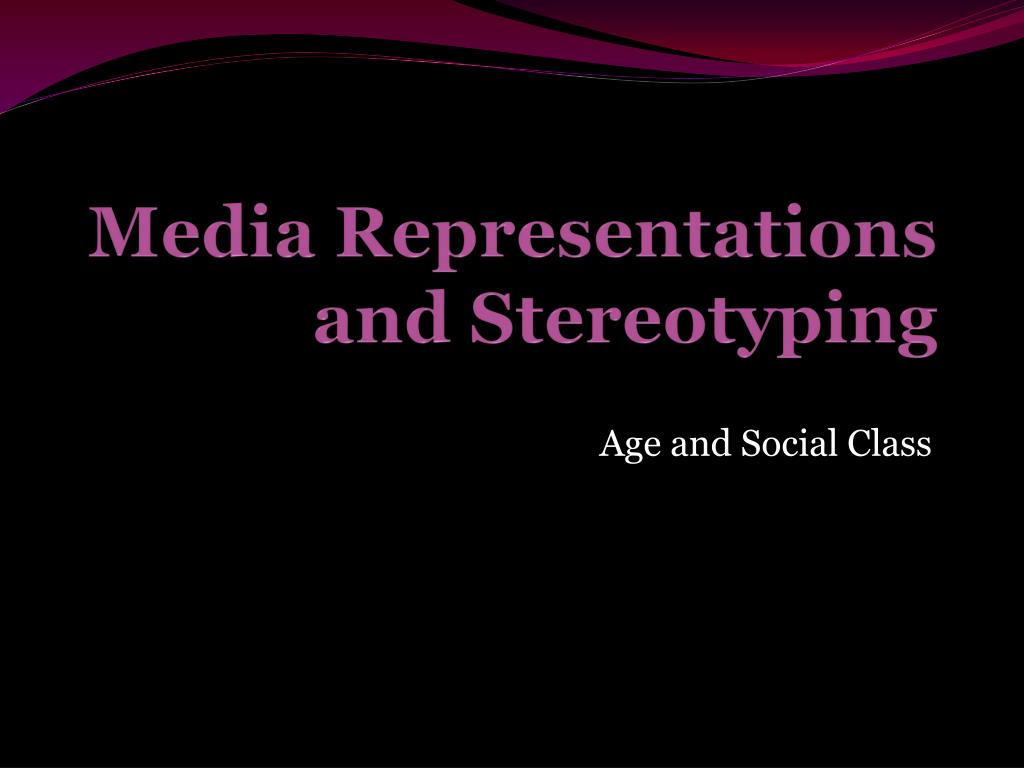 Media Representations and Stereotyping

Age and Social Class